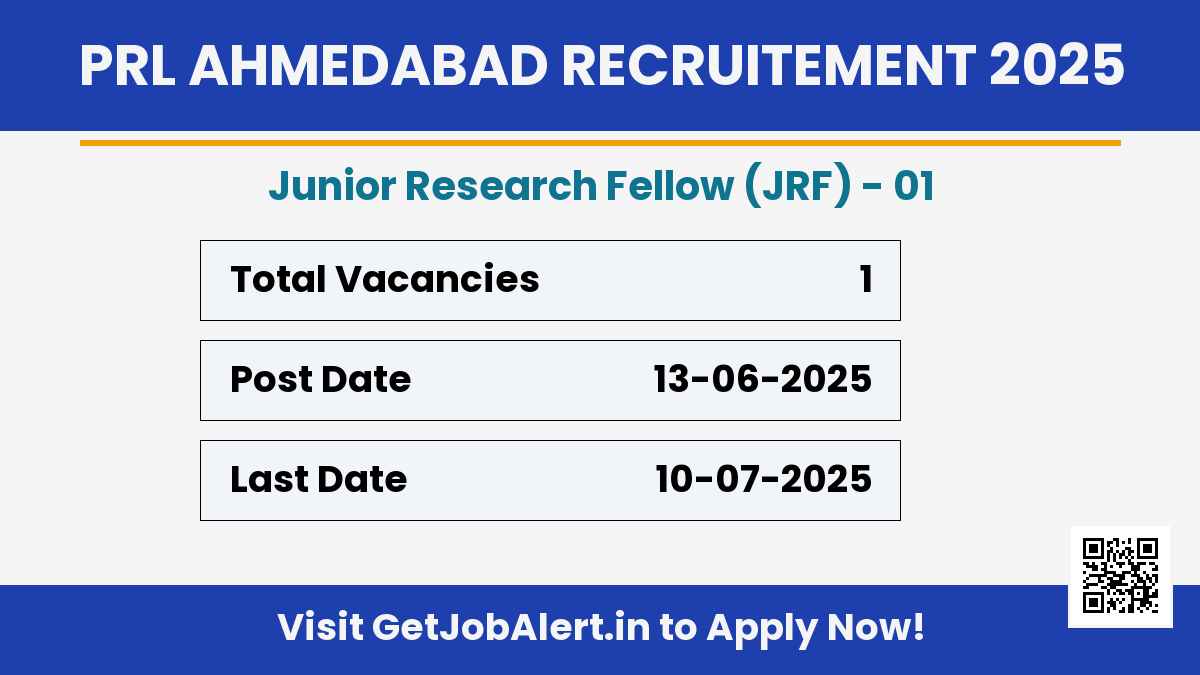 PRL AHMEDABAD RECRUITEMENT 2025

Junior Research Fellow (JRF) - 01

| Total Vacancies | 1 |
|---|---|
| Post Date | 13-06-2025 |
| Last Date | 10-07-2025 |

Visit GetJobAlert.in to Apply Now!